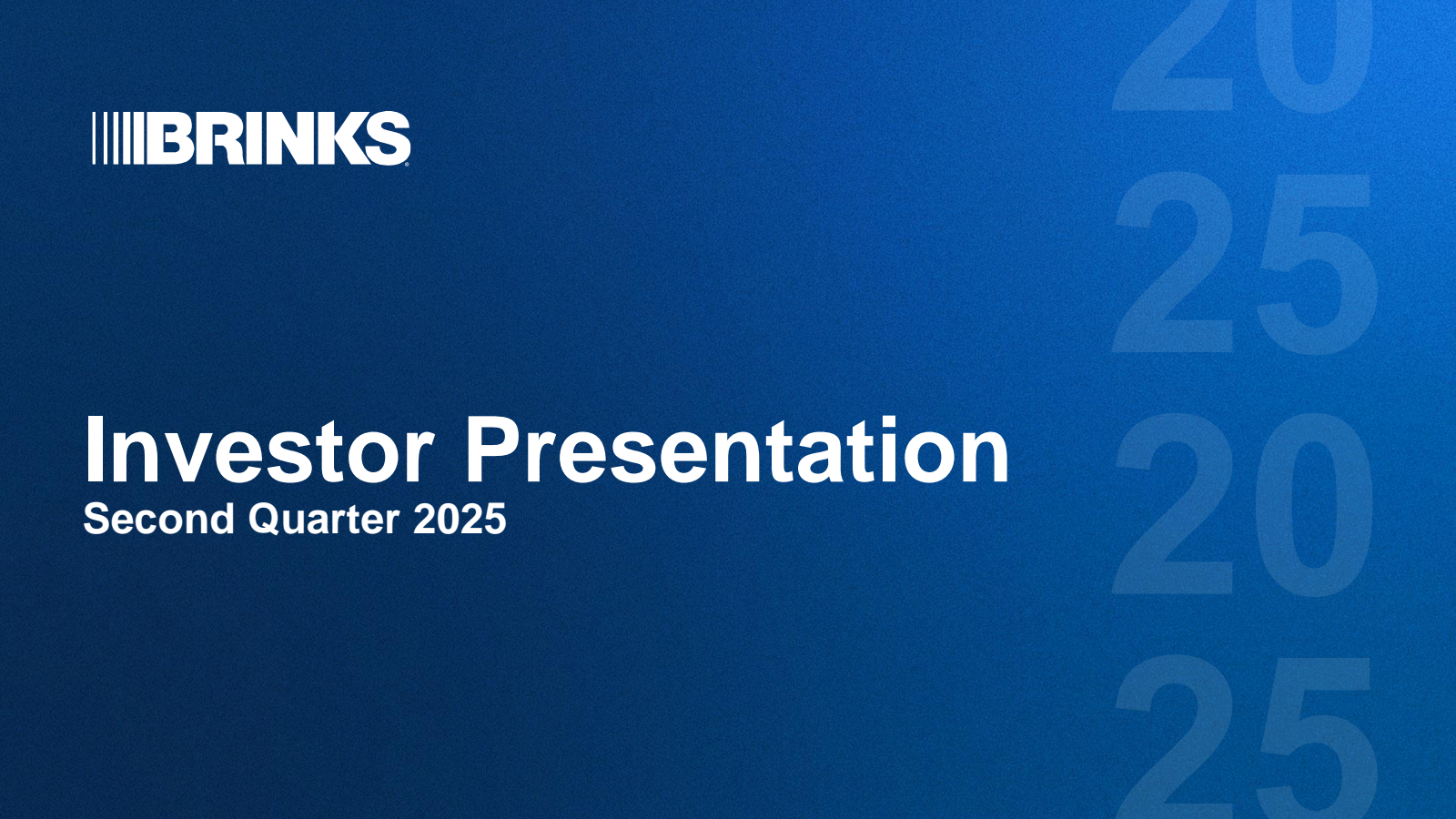 BRINKS

Investor Presentation
Second Quarter 2025

20
25
20
25